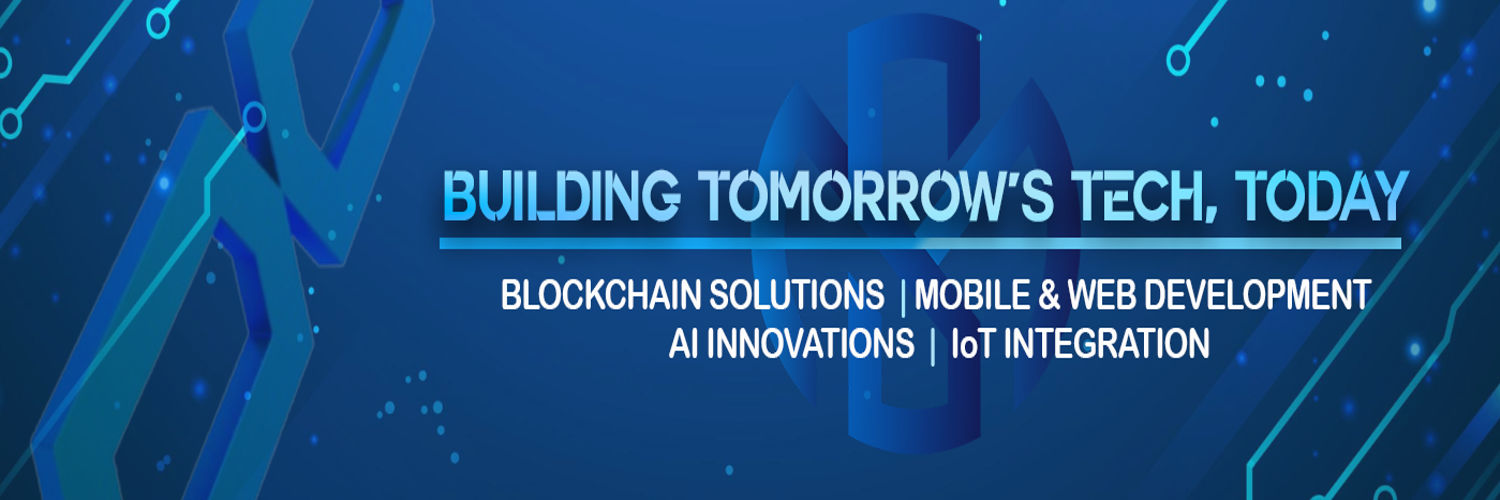 BUILDING TOMORROW'S TECH, TODAY

BLOCKCHAIN SOLUTIONS | MOBILE & WEB DEVELOPMENT
AI INNOVATIONS | IoT INTEGRATION